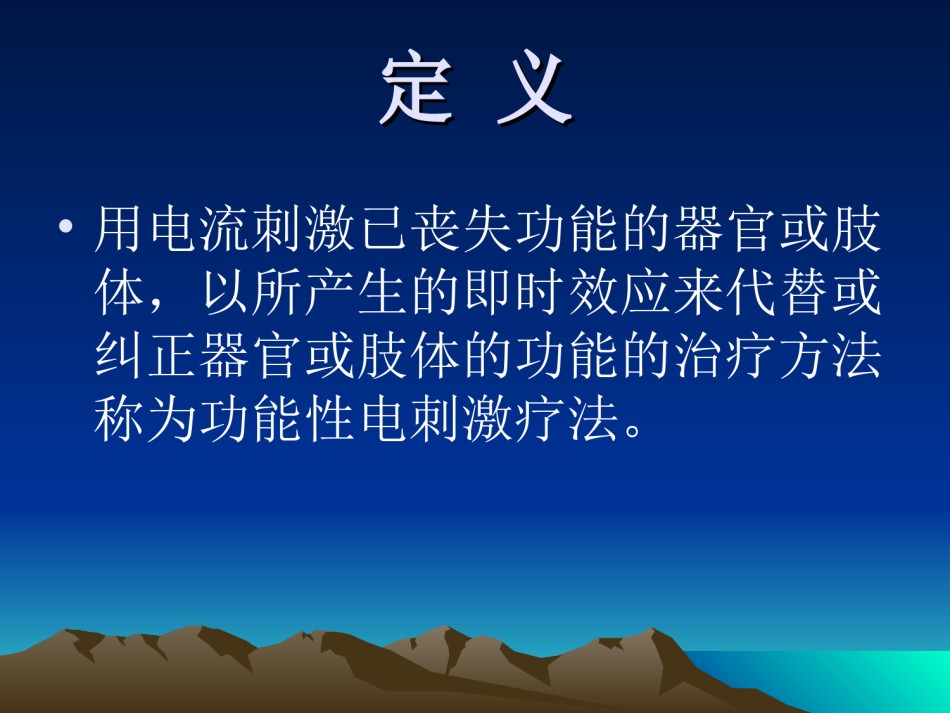 定 义

• 用电流刺激已丧失功能的器官或肢体，以所产生的即时效应来代替或纠正器官或肢体的功能的治疗方法称为功能性电刺激疗法。